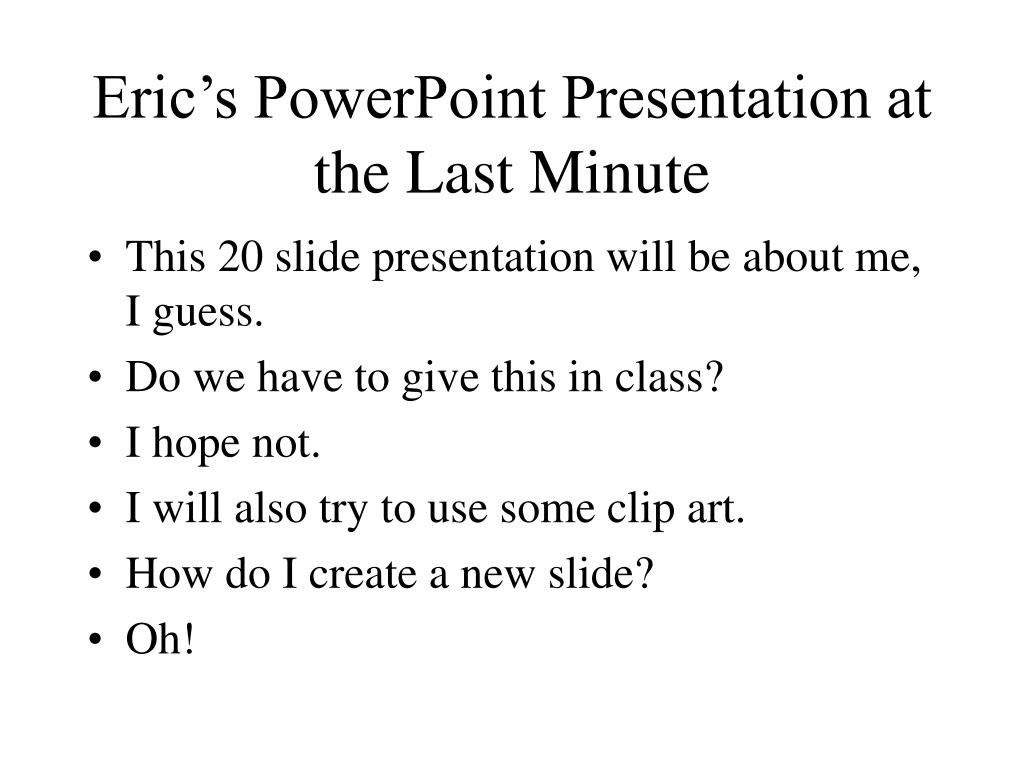 Eric’s PowerPoint Presentation at the Last Minute

• This 20 slide presentation will be about me, I guess.
• Do we have to give this in class?
• I hope not.
• I will also try to use some clip art.
• How do I create a new slide?
• Oh!